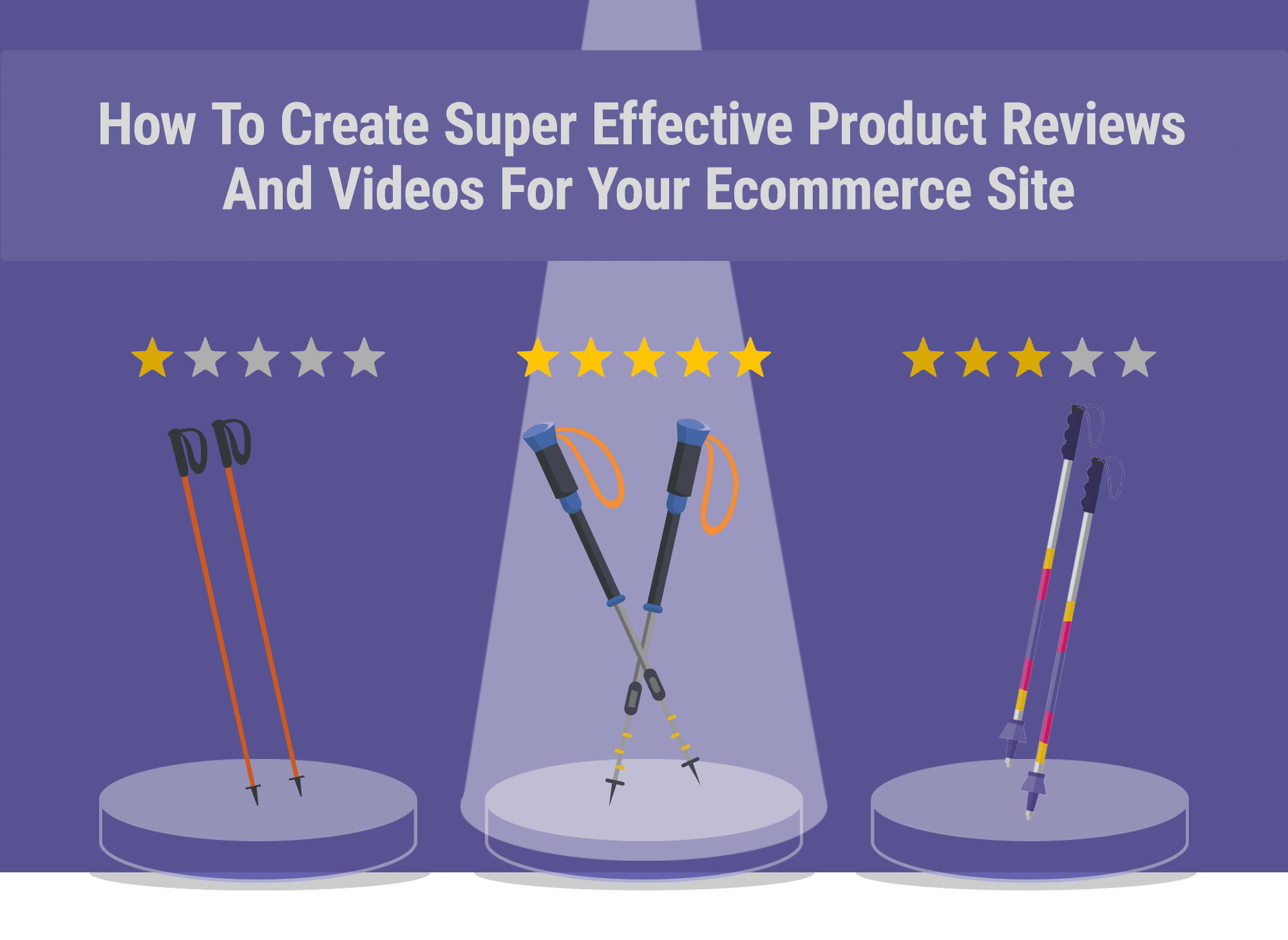 How To Create Super Effective Product Reviews And Videos For Your Ecommerce Site